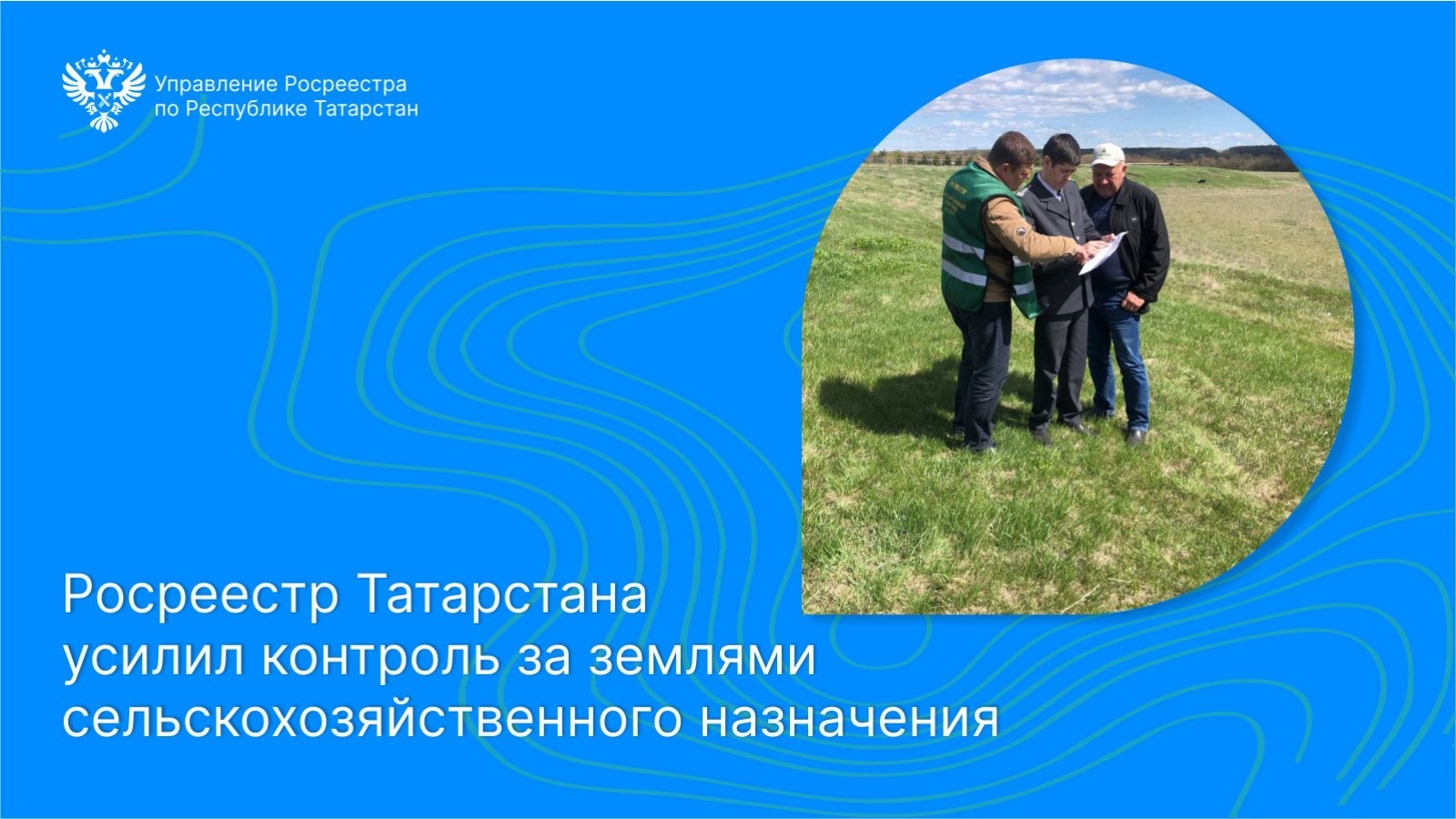 Управление Росреестра
по Республике Татарстан

Росреестр Татарстана
усилил контроль за землями
сельскохозяйственного назначения